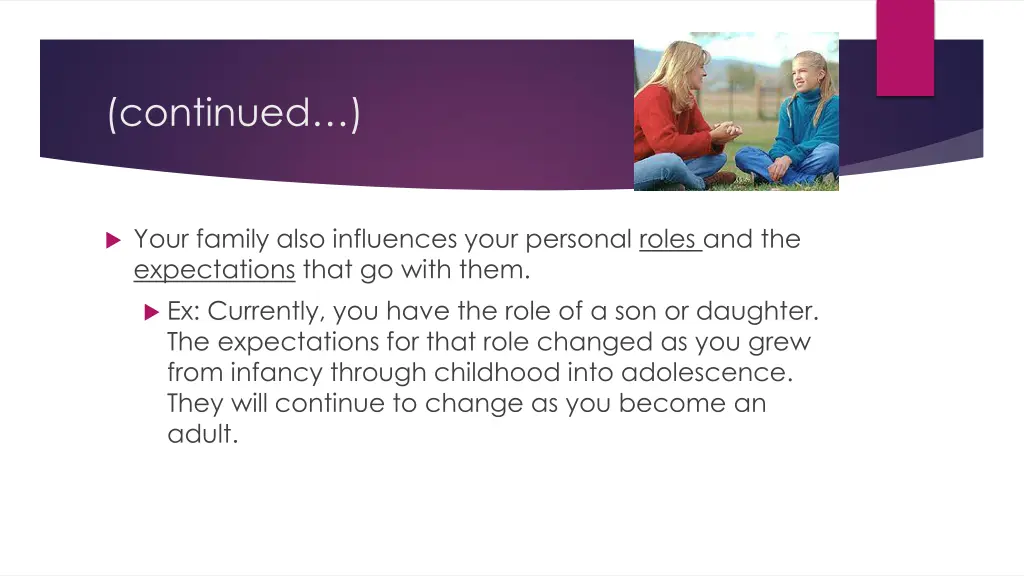 (continued…)

Your family also influences your personal roles and the expectations that go with them.

Ex: Currently, you have the role of a son or daughter. The expectations for that role changed as you grew from infancy through childhood into adolescence. They will continue to change as you become an adult.